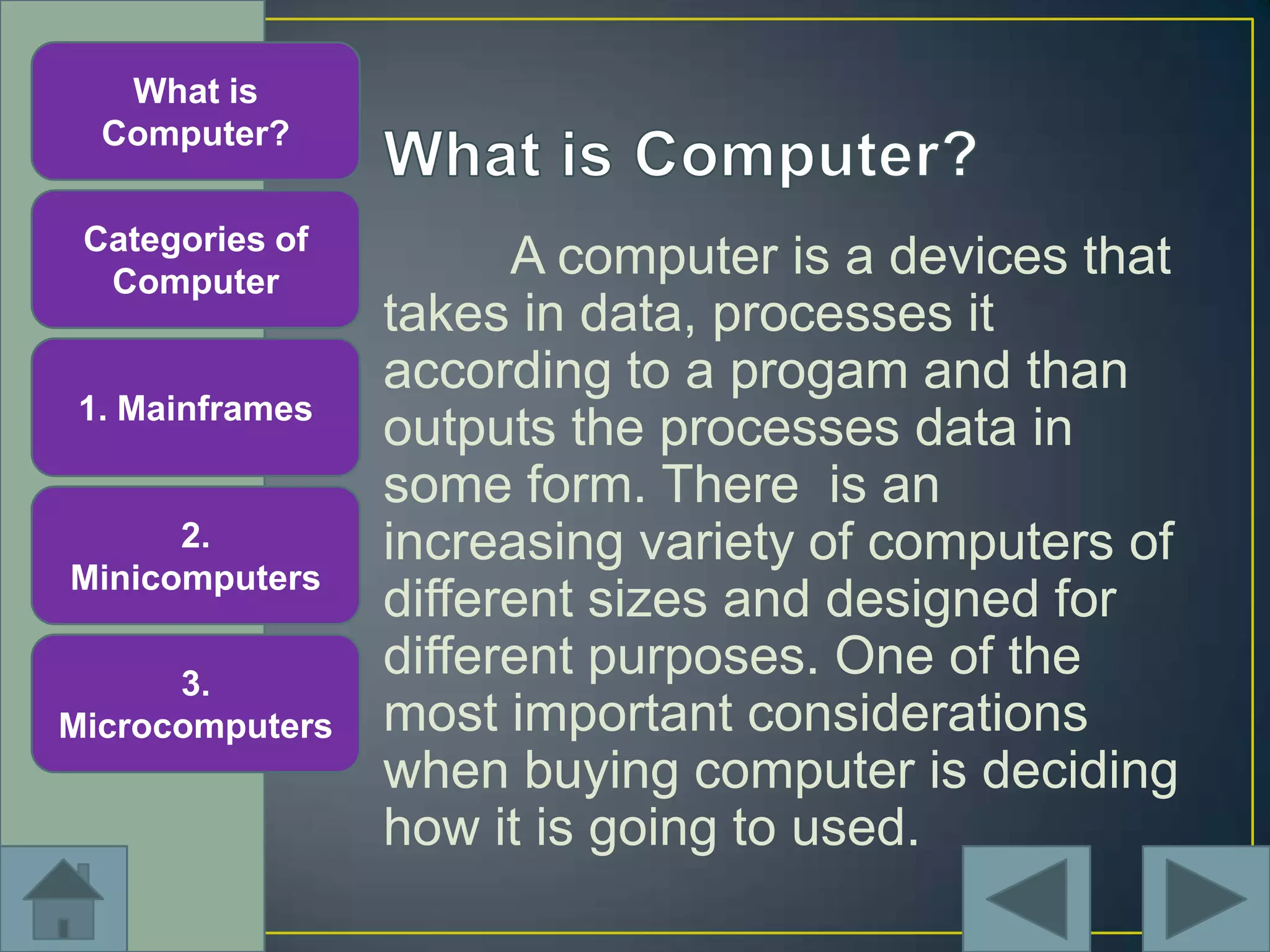 What is Computer?

Categories of Computer

1. Mainframes

2. Minicomputers

3. Microcomputers

What is Computer?

A computer is a devices that takes in data, processes it according to a progam and than outputs the processes data in some form. There is an increasing variety of computers of different sizes and designed for different purposes. One of the most important considerations when buying computer is deciding how it is going to used.